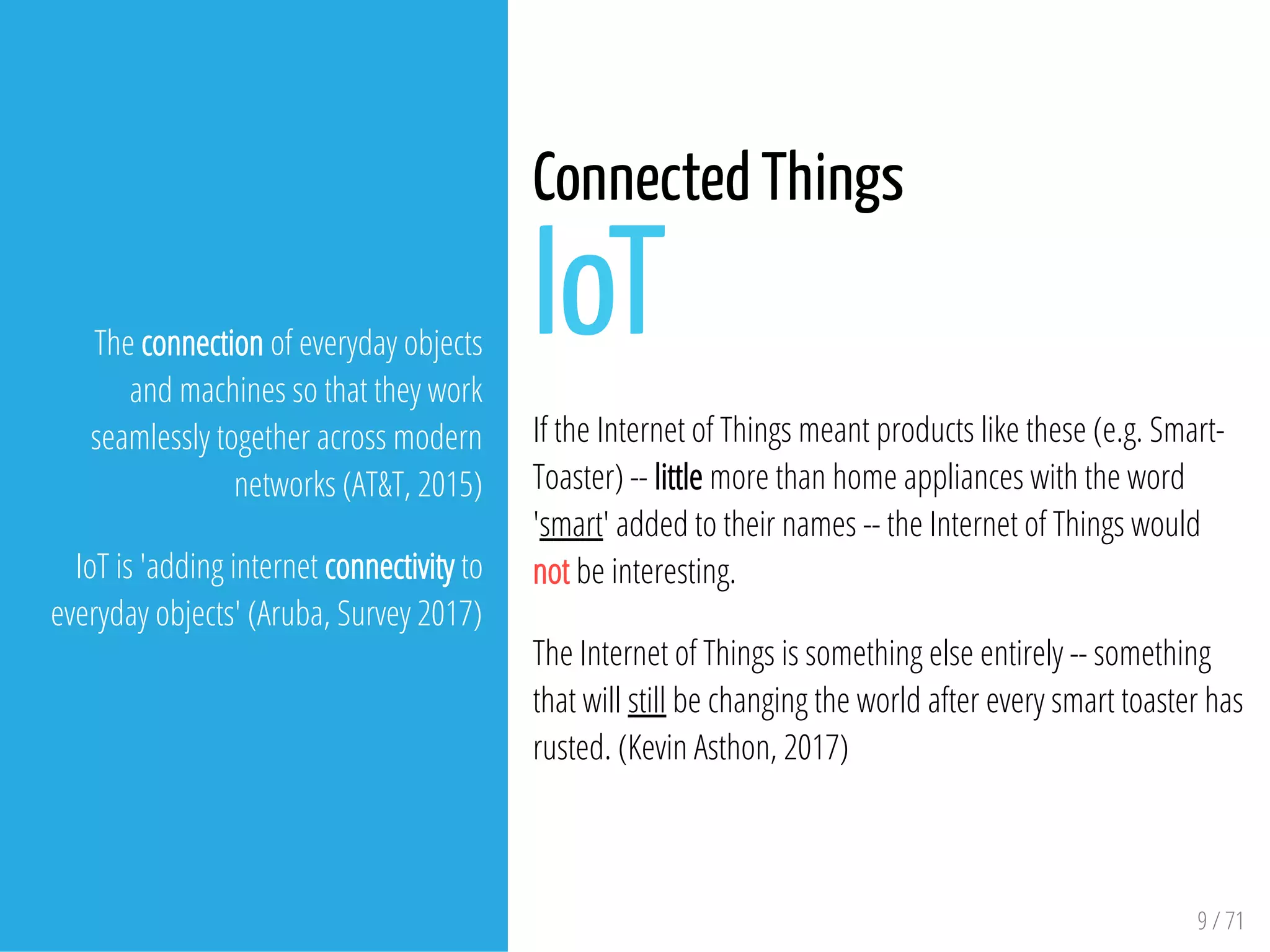 The connection of everyday objects and machines so that they work seamlessly together across modern networks (AT&T, 2015)

IoT is 'adding internet connectivity to everyday objects' (Aruba, Survey 2017)

Connected Things
IoT

If the Internet of Things meant products like these (e.g. Smart-Toaster) -- little more than home appliances with the word 'smart' added to their names -- the Internet of Things would not be interesting.

The Internet of Things is something else entirely -- something that will still be changing the world after every smart toaster has rusted. (Kevin Asthon, 2017)

9 / 71